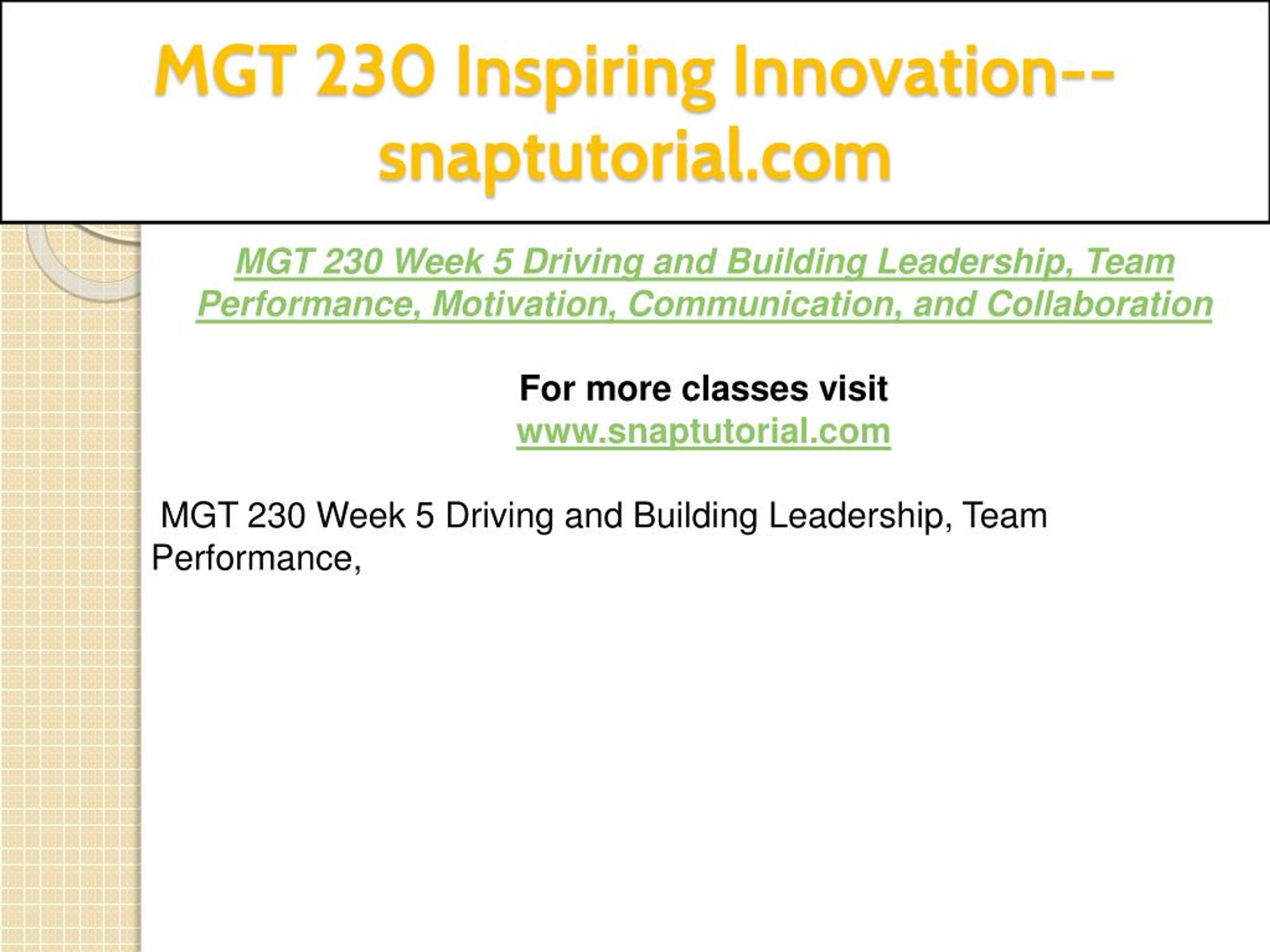 MGT 230 Inspiring Innovation--snaptutorial.com

MGT 230 Week 5 Driving and Building Leadership, Team Performance, Motivation, Communication, and Collaboration

For more classes visit
www.snaptutorial.com

MGT 230 Week 5 Driving and Building Leadership, Team Performance,